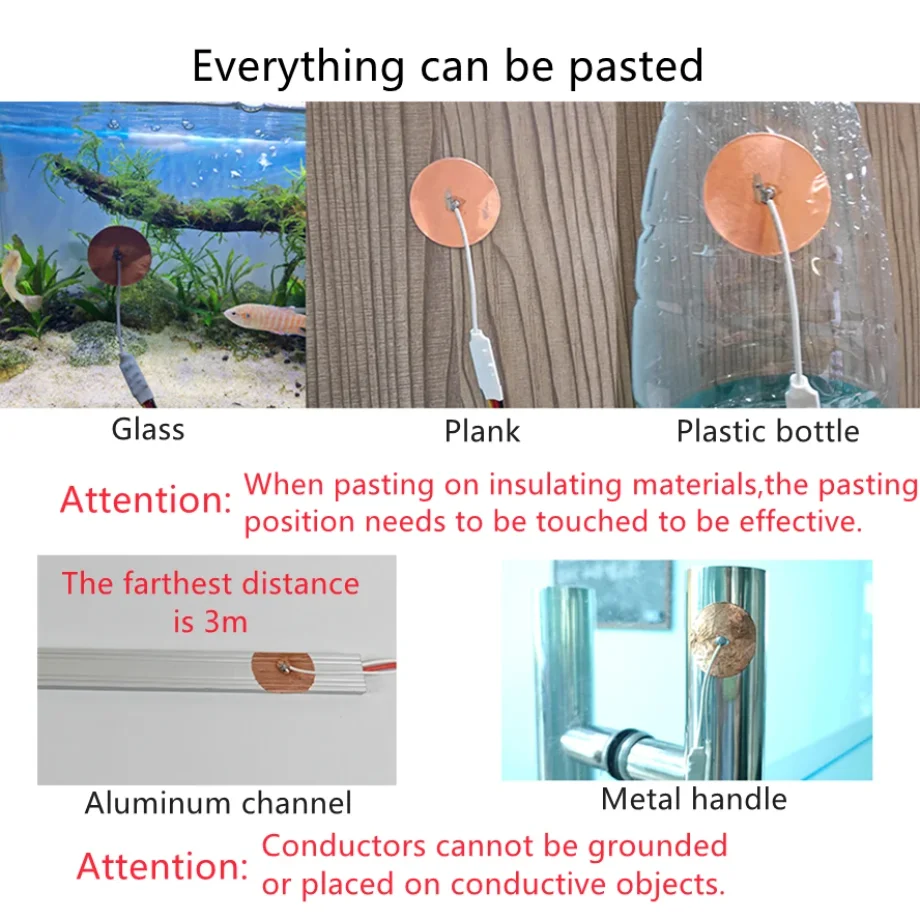 Everything can be pasted

Glass

Plank

Plastic bottle

Attention: When pasting on insulating materials,the pasting position needs to be touched to be effective.

The farthest distance is 3m

Aluminum channel

Metal handle

Attention: Conductors cannot be grounded or placed on conductive objects.